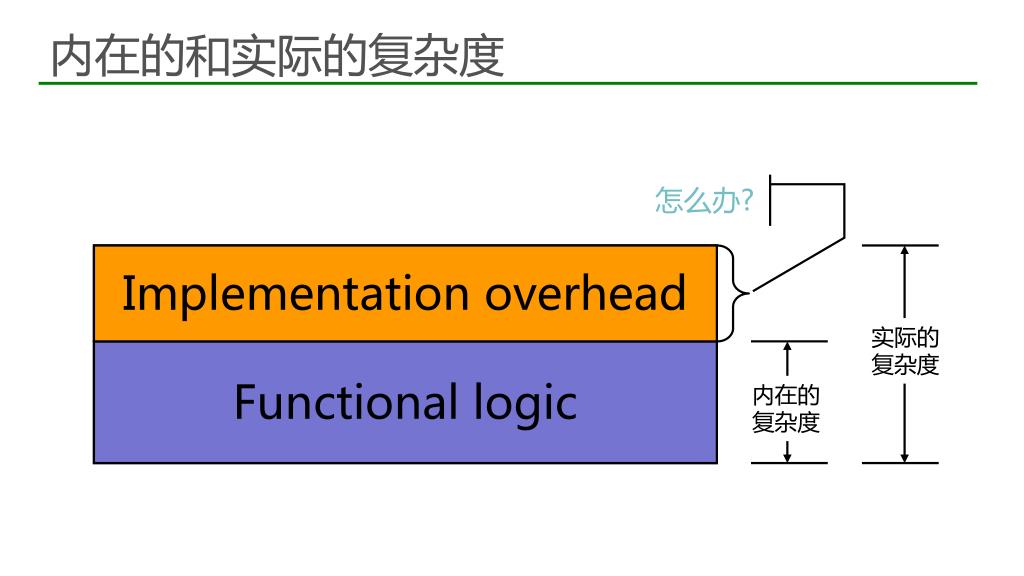 内在的和实际的复杂度

怎么办?

Implementation overhead

Functional logic

内在的复杂度

实际的复杂度